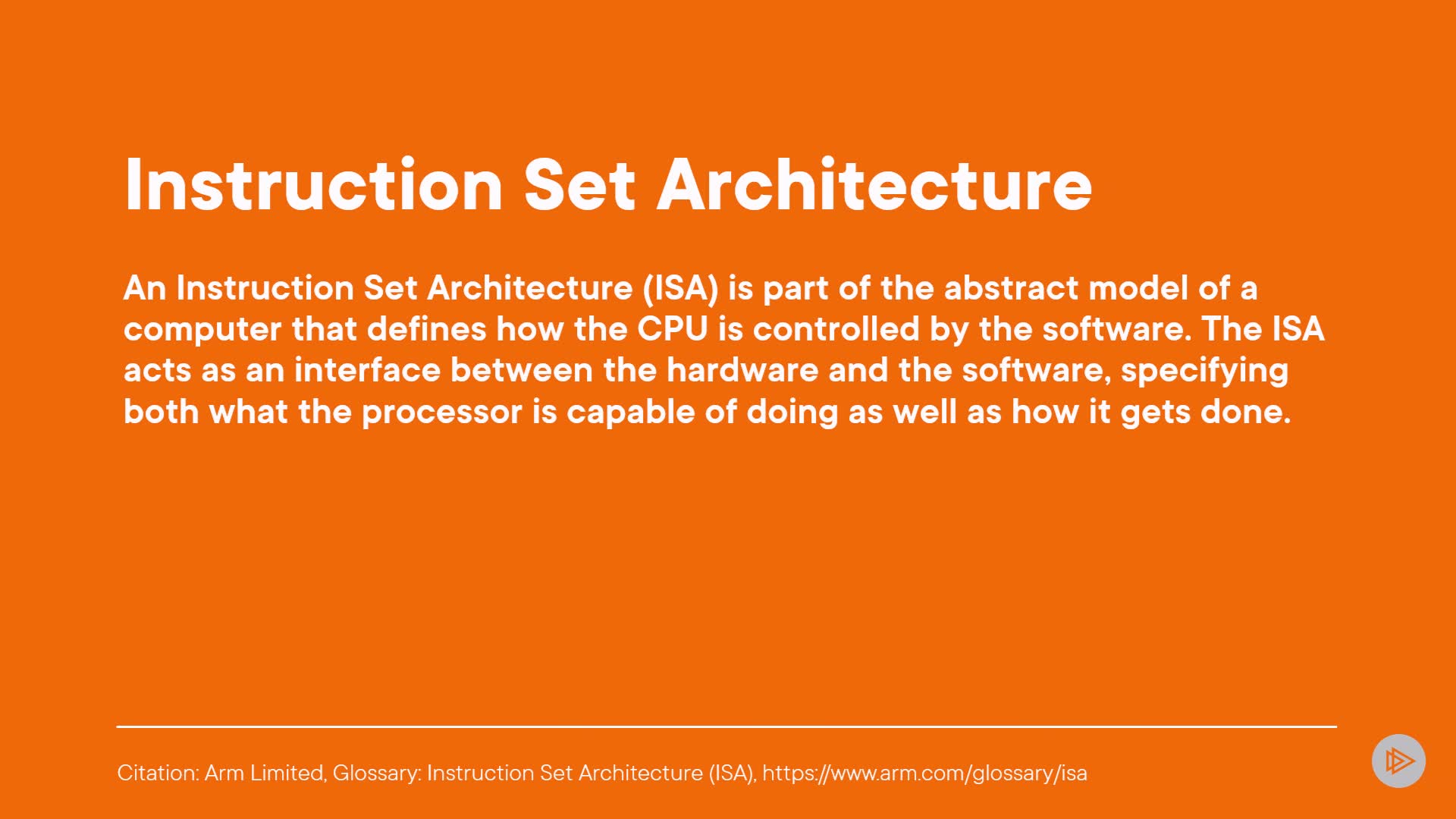 Instruction Set Architecture

An Instruction Set Architecture (ISA) is part of the abstract model of a computer that defines how the CPU is controlled by the software. The ISA acts as an interface between the hardware and the software, specifying both what the processor is capable of doing as well as how it gets done.

Citation: Arm Limited, Glossary: Instruction Set Architecture (ISA), https://www.arm.com/glossary/isa